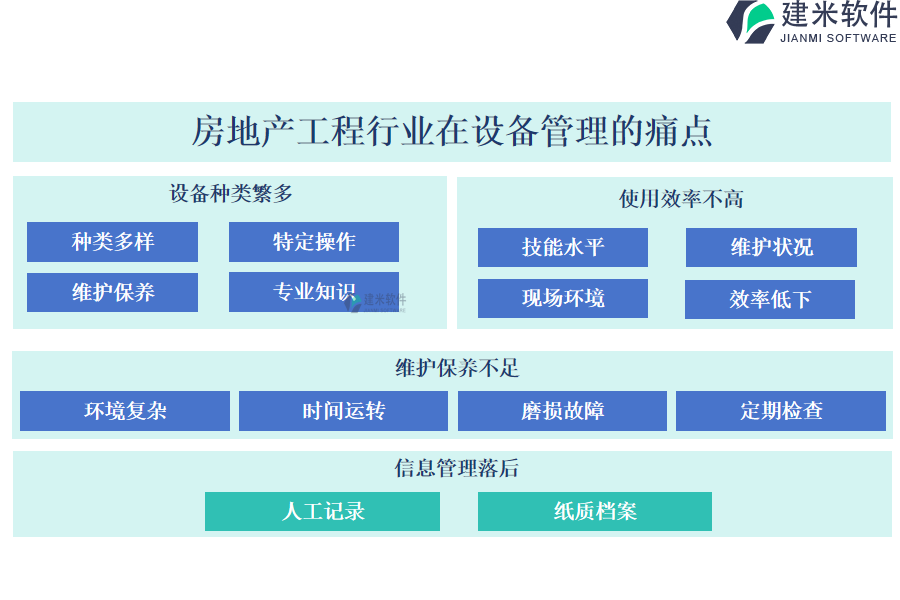 建米软件
JIANMI SOFTWARE

房地产工程行业在设备管理的痛点

设备种类繁多

种类多样
特定操作
维护保养
专业知识

建米软件

使用效率不高

技能水平
维护状况
现场环境
效率低下

维护保养不足

环境复杂
时间运转
磨损故障
定期检查

信息管理落后

人工记录
纸质档案